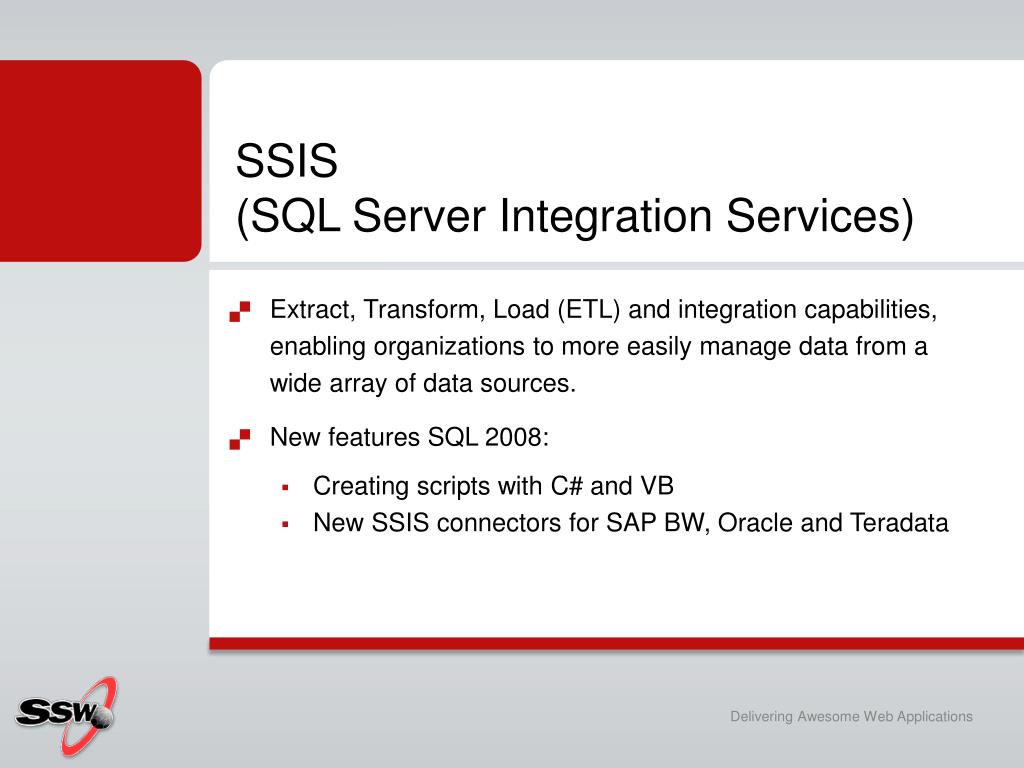 SSIS
(SQL Server Integration Services)

Extract, Transform, Load (ETL) and integration capabilities, enabling organizations to more easily manage data from a wide array of data sources.

New features SQL 2008:

Creating scripts with C# and VB
New SSIS connectors for SAP BW, Oracle and Teradata

SSW

Delivering Awesome Web Applications